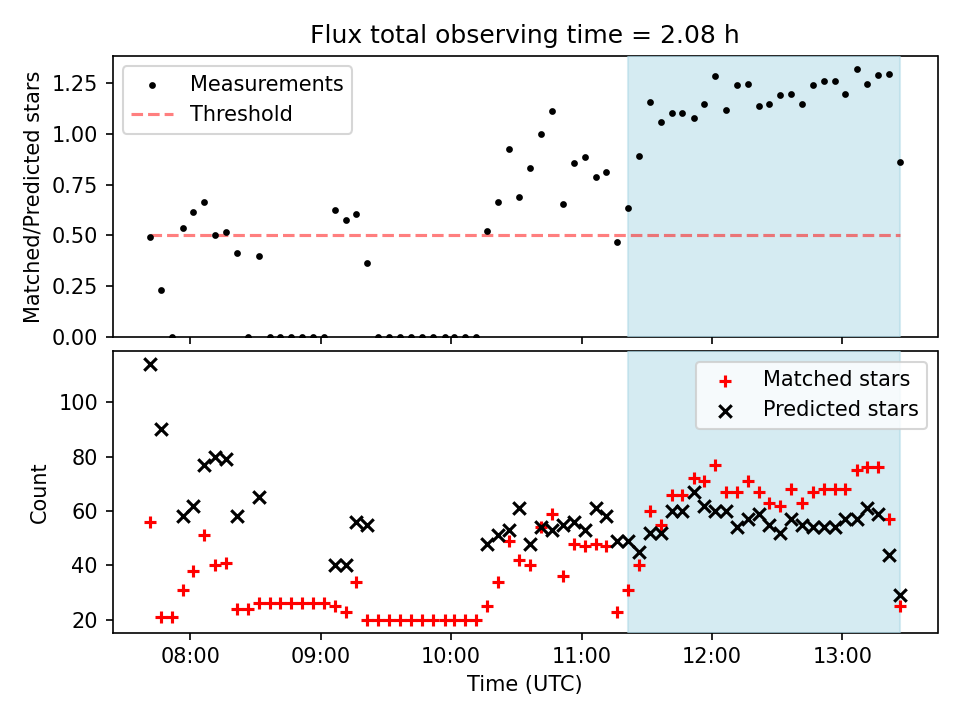 Flux total observing time = 2.08 h

Measurements
Threshold

Matched/Predicted stars

1.25
1.00
0.75
0.50
0.25
0.00

Matched stars
Predicted stars

Count

100
80
60
40
20

08:00
09:00
10:00
11:00
12:00
13:00

Time (UTC)